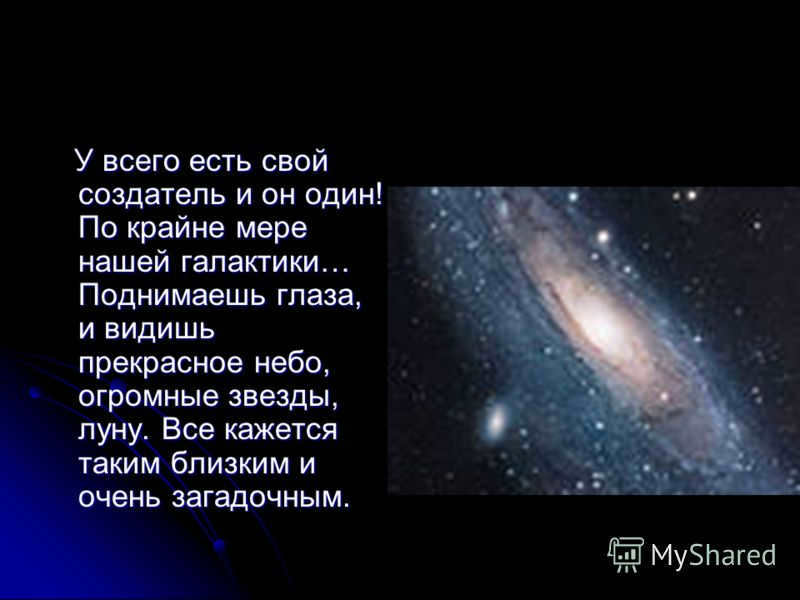 У всего есть свой создатель и он один! По крайне мере нашей галактики… Поднимаешь глаза, и видишь прекрасное небо, огромные звезды, луну. Все кажется таким близким и очень загадочным.

MyShared